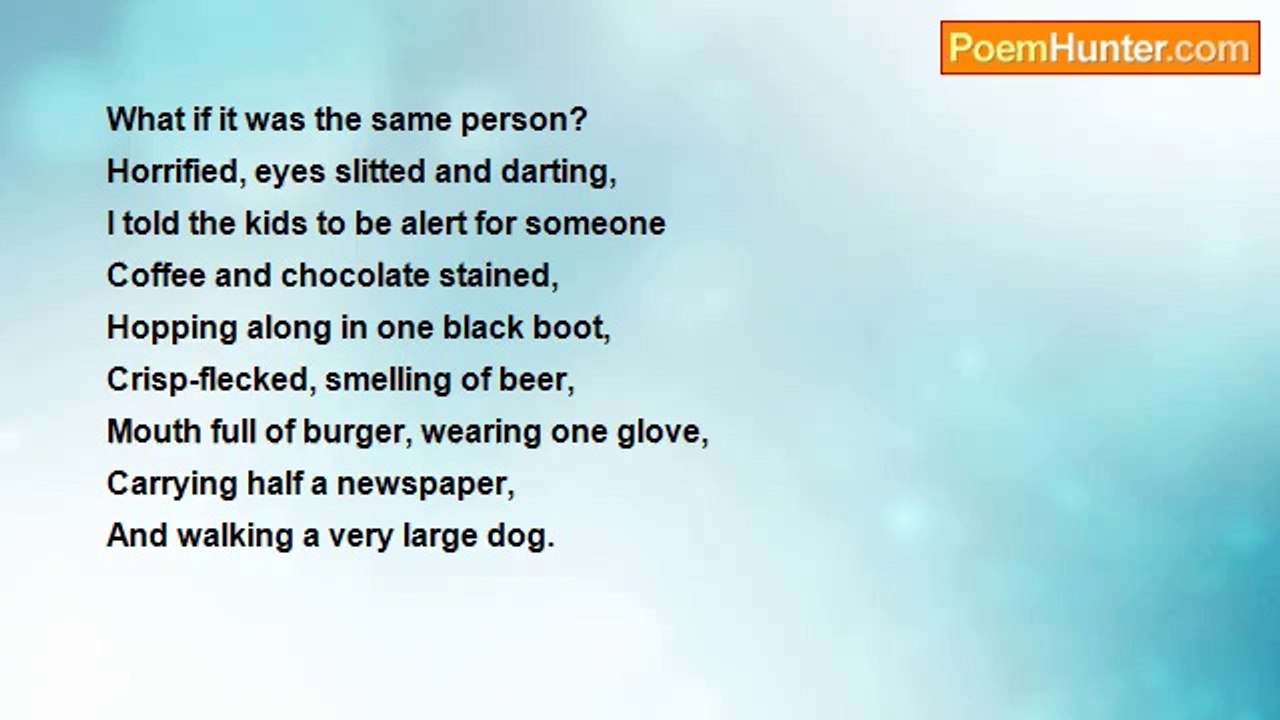 PoemHunter.com

What if it was the same person?
Horrified, eyes slitted and darting,
I told the kids to be alert for someone
Coffee and chocolate stained,
Hopping along in one black boot,
Crisp-flecked, smelling of beer,
Mouth full of burger, wearing one glove,
Carrying half a newspaper,
And walking a very large dog.